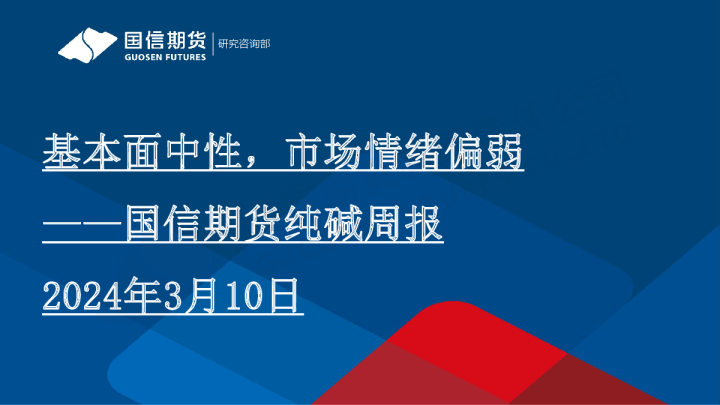 国信期货
GUOSEN FUTURES
研究咨询部

基本面中性，市场情绪偏弱

——国信期货纯碱周报

2024年3月10日